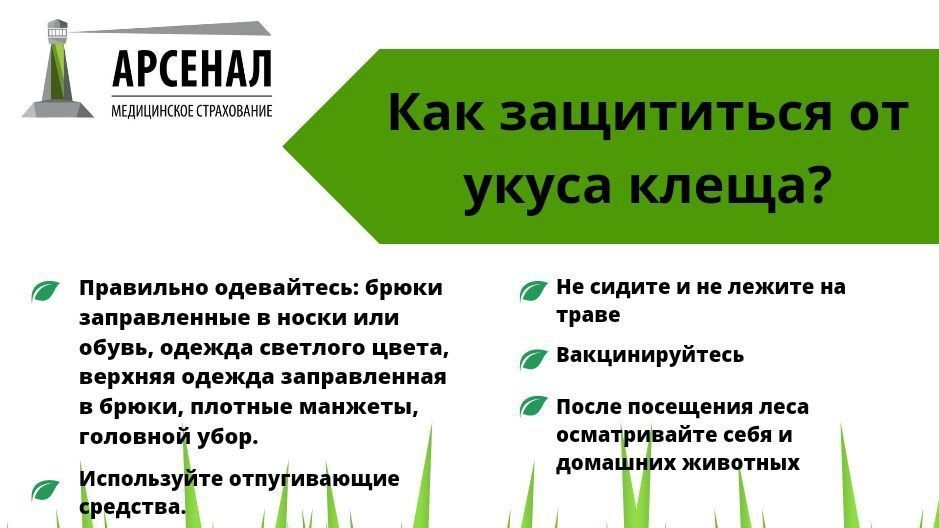 АРСЕНАЛ
МЕДИЦИНСКОЕ СТРАХОВАНИЕ

Как защититься от укуса клеща?

Правильно одевайтесь: брюки заправленные в носки или обувь, одежда светлого цвета, верхняя одежда заправленная в брюки, плотные манжеты, головной убор.

Используйте отпугивающие средства.

Не сидите и не лежите на траве

Вакцинируйтесь

После посещения леса осматривайте себя и домашних животных